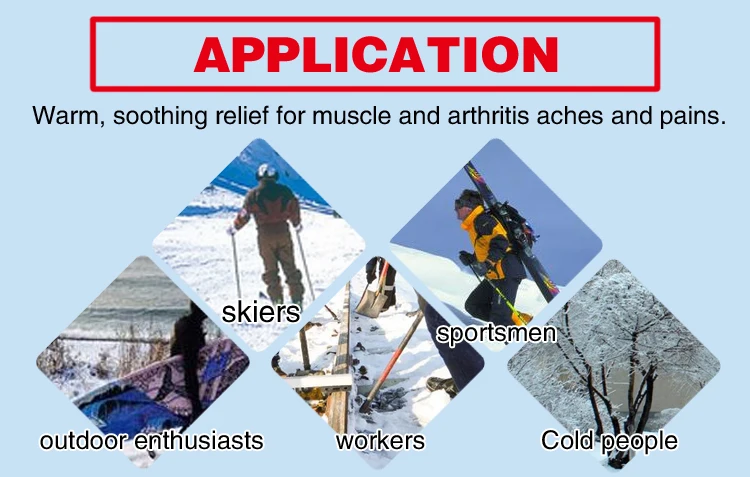 APPLICATION

Warm, soothing relief for muscle and arthritis aches and pains.

skiers

sportsmen

outdoor enthusiasts

workers

Cold people